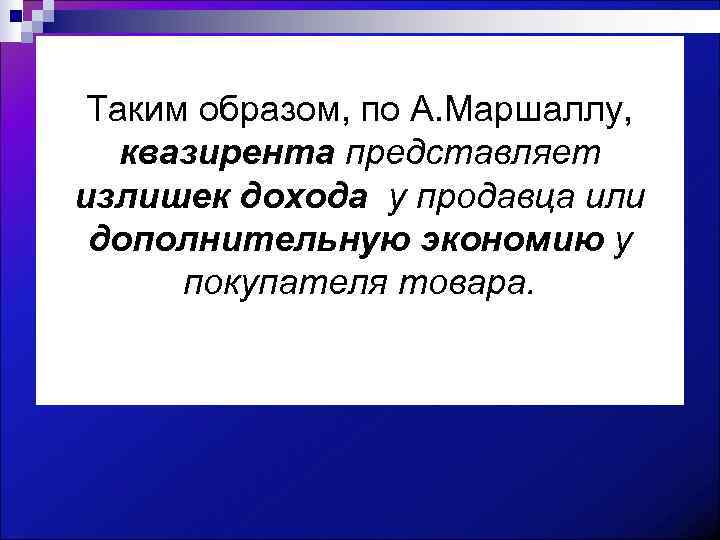 Таким образом, по А.Маршаллу, квазирента представляет излишек дохода у продавца или дополнительную экономию у покупателя товара.